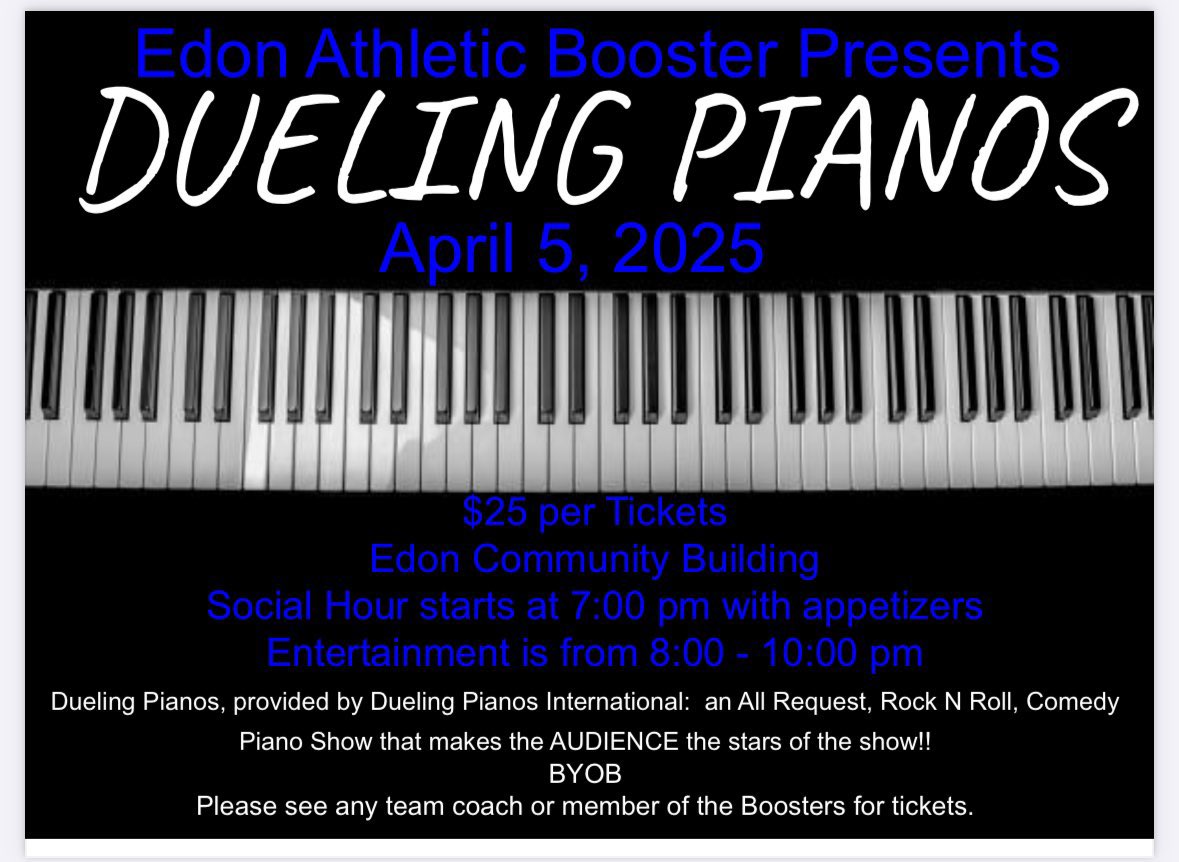 Edon Athletic Booster Presents
DUELING PIANOS
April 5, 2025

$25 per Tickets
Edon Community Building
Social Hour starts at 7:00 pm with appetizers
Entertainment is from 8:00 - 10:00 pm

Dueling Pianos, provided by Dueling Pianos International: an All Request, Rock N Roll, Comedy Piano Show that makes the AUDIENCE the stars of the show!!
BYOB
Please see any team coach or member of the Boosters for tickets.